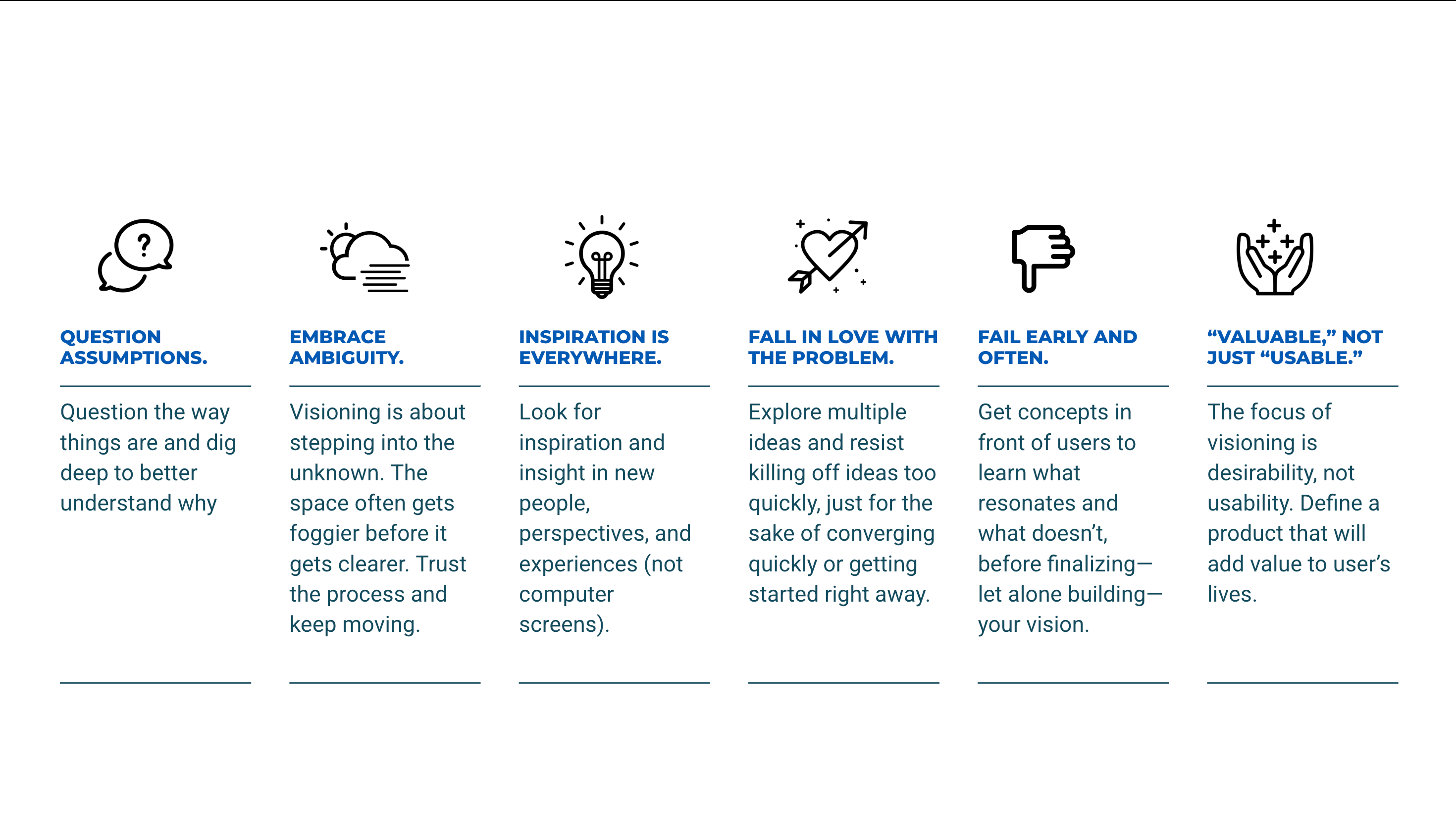 QUESTION ASSUMPTIONS.

Question the way things are and dig deep to better understand why

EMBRACE AMBIGUITY.

Visioning is about stepping into the unknown. The space often gets foggier before it gets clearer. Trust the process and keep moving.

INSPIRATION IS EVERYWHERE.

Look for inspiration and insight in new people, perspectives, and experiences (not computer screens).

FALL IN LOVE WITH THE PROBLEM.

Explore multiple ideas and resist killing off ideas too quickly, just for the sake of converging quickly or getting started right away.

FAIL EARLY AND OFTEN.

Get concepts in front of users to learn what resonates and what doesn't, before finalizing—let alone building—your vision.

"VALUABLE," NOT JUST "USABLE."

The focus of visioning is desirability, not usability. Define a product that will add value to user's lives.